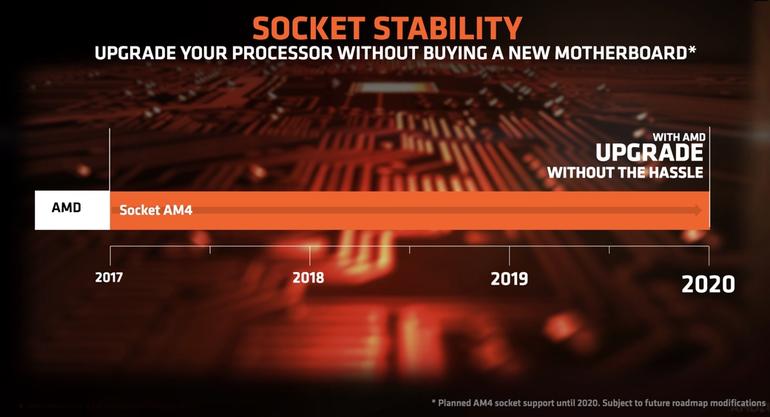 SOCKET STABILITY
UPGRADE YOUR PROCESSOR WITHOUT BUYING A NEW MOTHERBOARD*

WITH AMD
UPGRADE
WITHOUT THE HASSLE

AMD
Socket AM4

2017
2018
2019
2020

* Planned AM4 socket support until 2020. Subject to future roadmap modifications